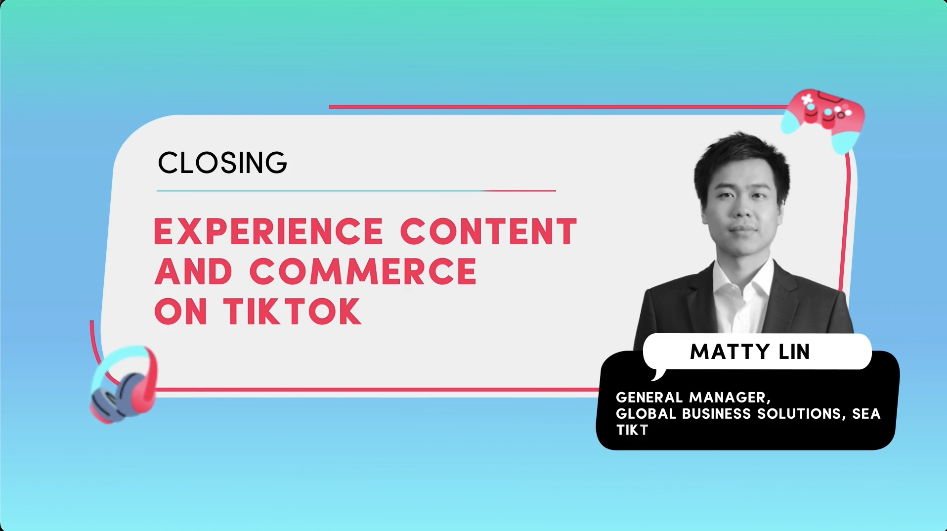 CLOSING

EXPERIENCE CONTENT AND COMMERCE ON TIKTOK

MATTY LIN

GENERAL MANAGER, GLOBAL BUSINESS SOLUTIONS, SEA TIKT